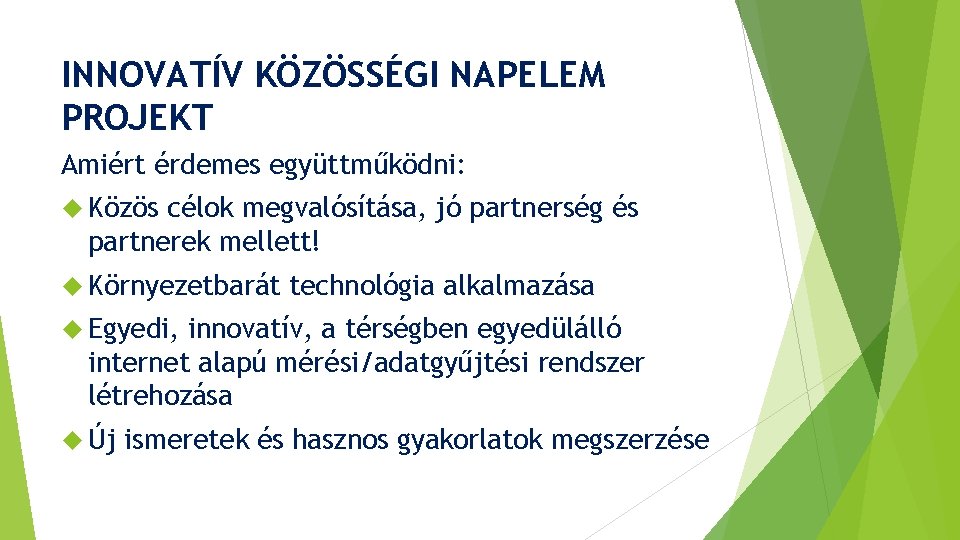 INNOVATÍV KÖZÖSSÉGI NAPELEM PROJEKT

Amiért érdemes együttműködni:

Közös célok megvalósítása, jó partnerség és partnerek mellett!

Környezetbarát technológia alkalmazása

Egyedi, innovatív, a térségben egyedülálló internet alapú mérési/adatgyűjtési rendszer létrehozása

Új ismeretek és hasznos gyakorlatok megszerzése